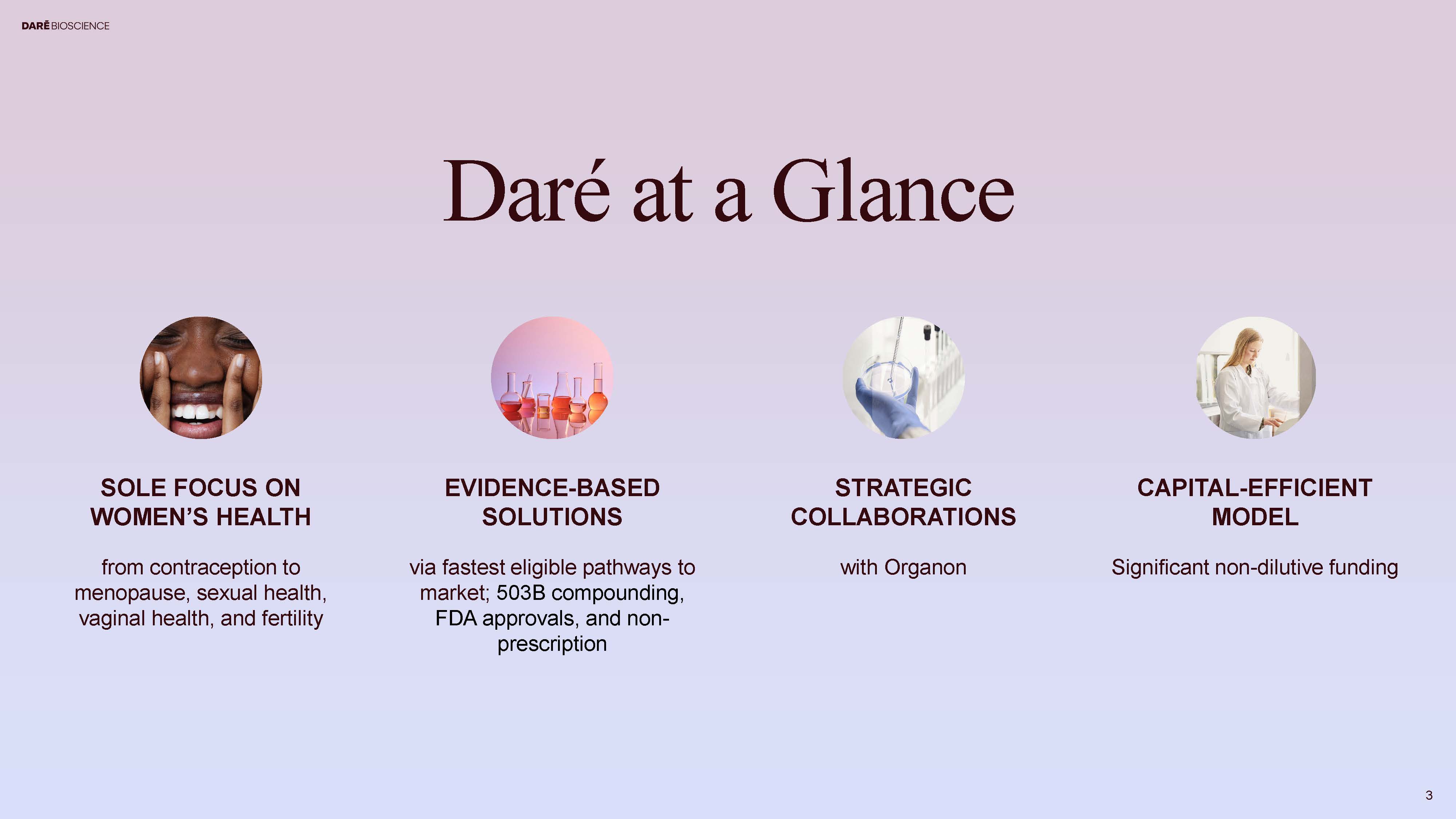 DARÉ BIOSCIENCE

Daré at a Glance

SOLE FOCUS ON WOMEN'S HEALTH

from contraception to menopause, sexual health, vaginal health, and fertility

EVIDENCE-BASED SOLUTIONS

via fastest eligible pathways to market; 503B compounding, FDA approvals, and non-prescription

STRATEGIC COLLABORATIONS

with Organon

CAPITAL-EFFICIENT MODEL

Significant non-dilutive funding

3